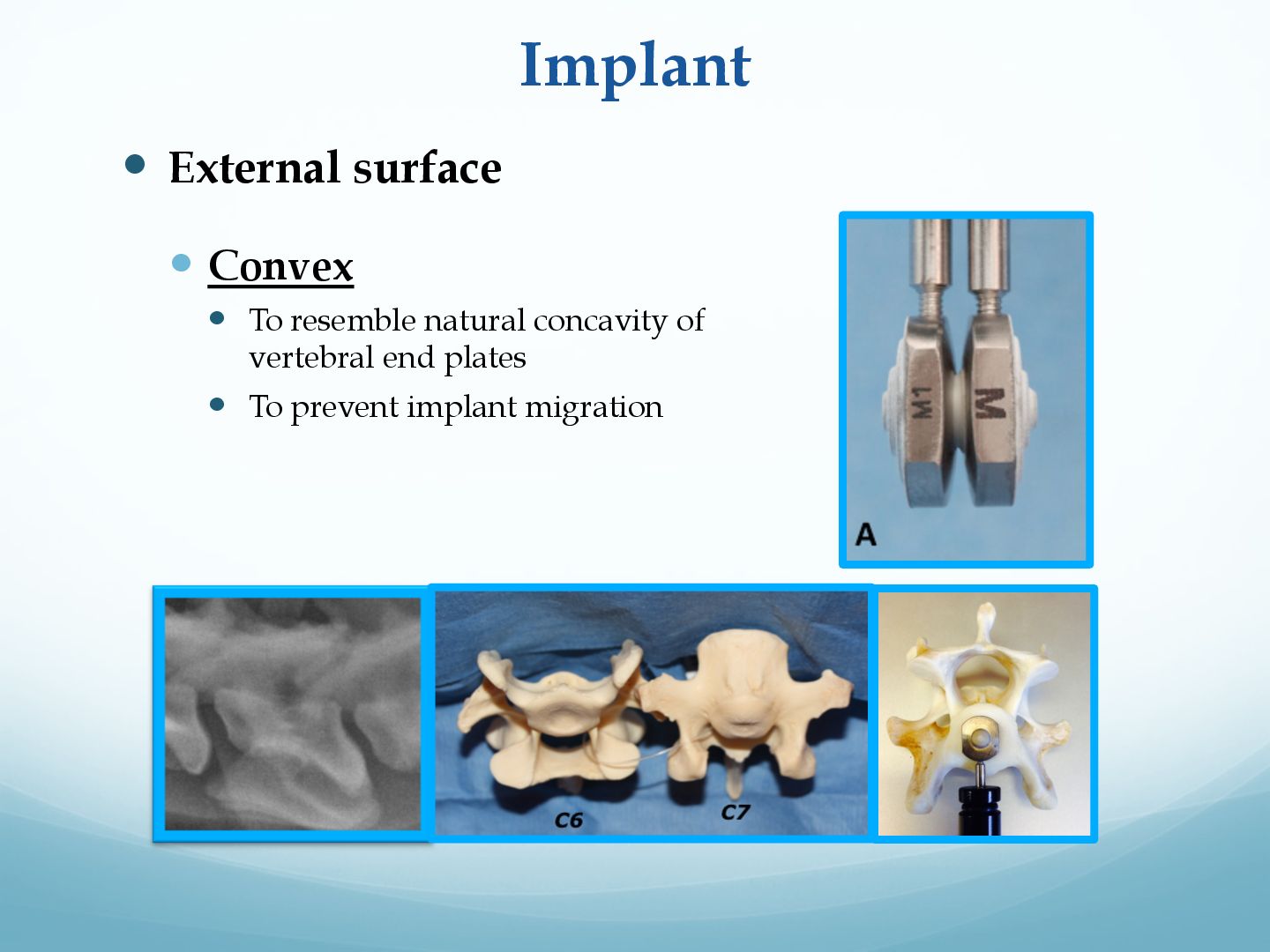 Implant

External surface

Convex

To resemble natural concavity of vertebral end plates

To prevent implant migration

M1

M

A

C6

C7